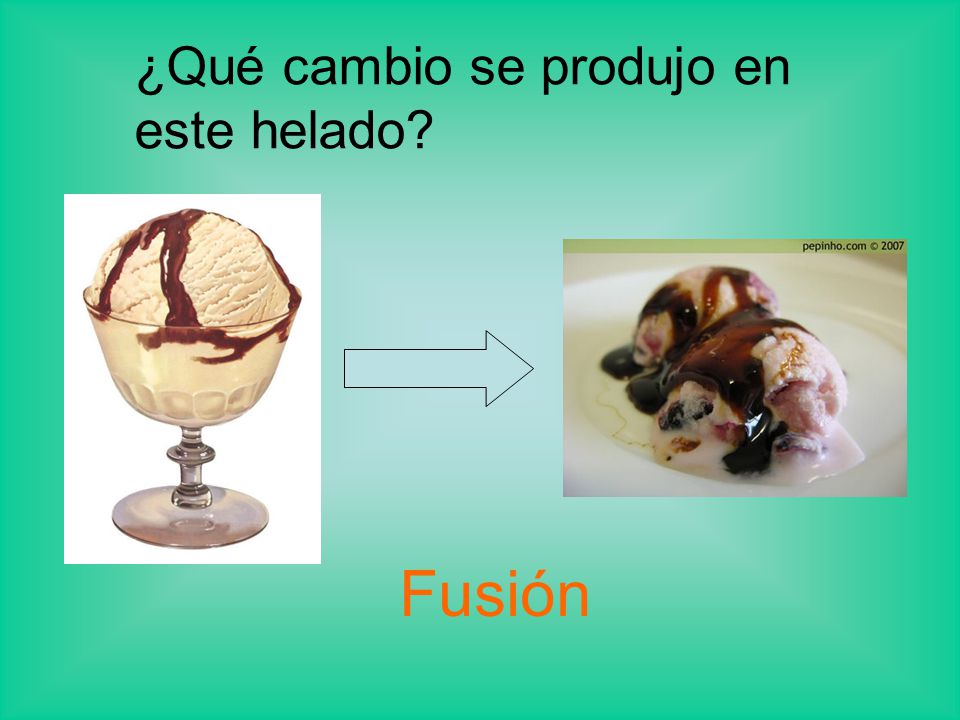 ¿Qué cambio se produjo en este helado?

pepinho.com © 2007

Fusión